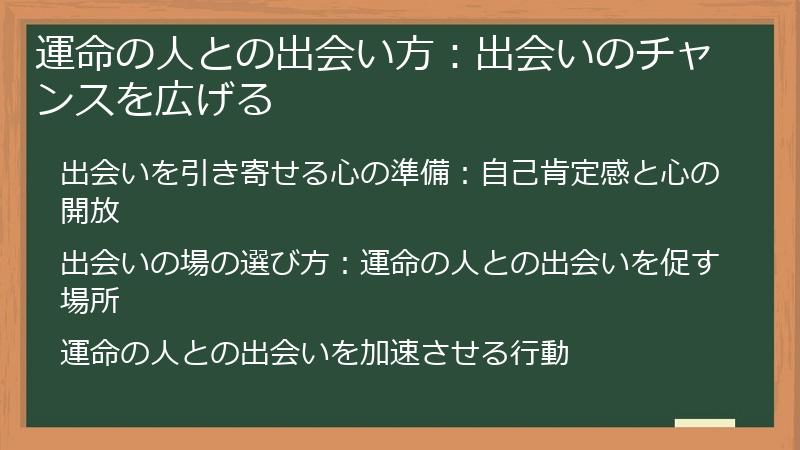 運命の人との出会い方：出会いのチャンスを広げる

出会いを引き寄せる心の準備：自己肯定感と心の開放

出会いの場の選び方：運命の人との出会いを促す場所

運命の人との出会いを加速させる行動